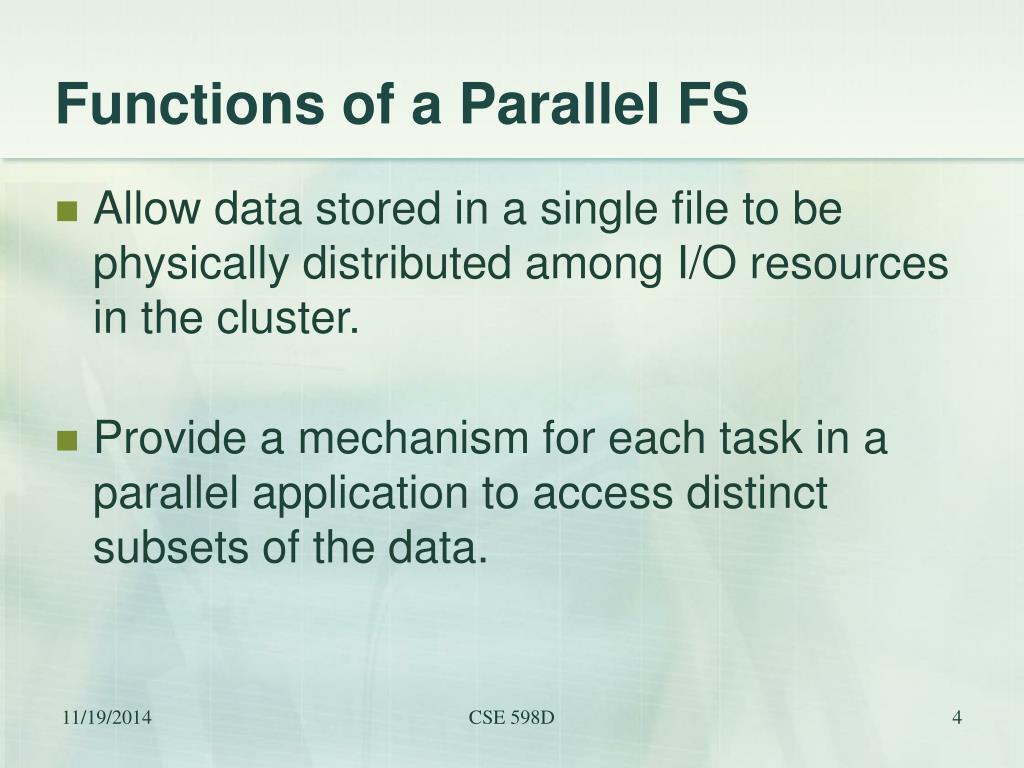 Functions of a Parallel FS

- Allow data stored in a single file to be physically distributed among I/O resources in the cluster.

- Provide a mechanism for each task in a parallel application to access distinct subsets of the data.

11/19/2014

CSE 598D

4